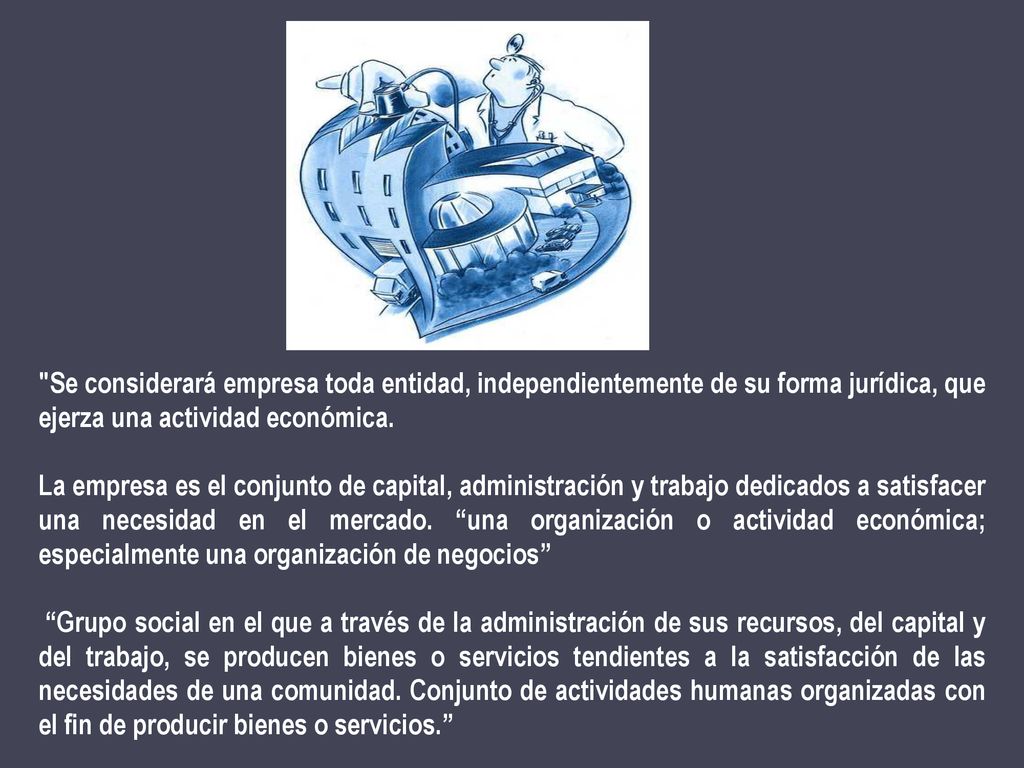 "Se considerará empresa toda entidad, independientemente de su forma jurídica, que ejerza una actividad económica.

La empresa es el conjunto de capital, administración y trabajo dedicados a satisfacer una necesidad en el mercado. “una organización o actividad económica; especialmente una organización de negocios”

“Grupo social en el que a través de la administración de sus recursos, del capital y del trabajo, se producen bienes o servicios tendientes a la satisfacción de las necesidades de una comunidad. Conjunto de actividades humanas organizadas con el fin de producir bienes o servicios.”